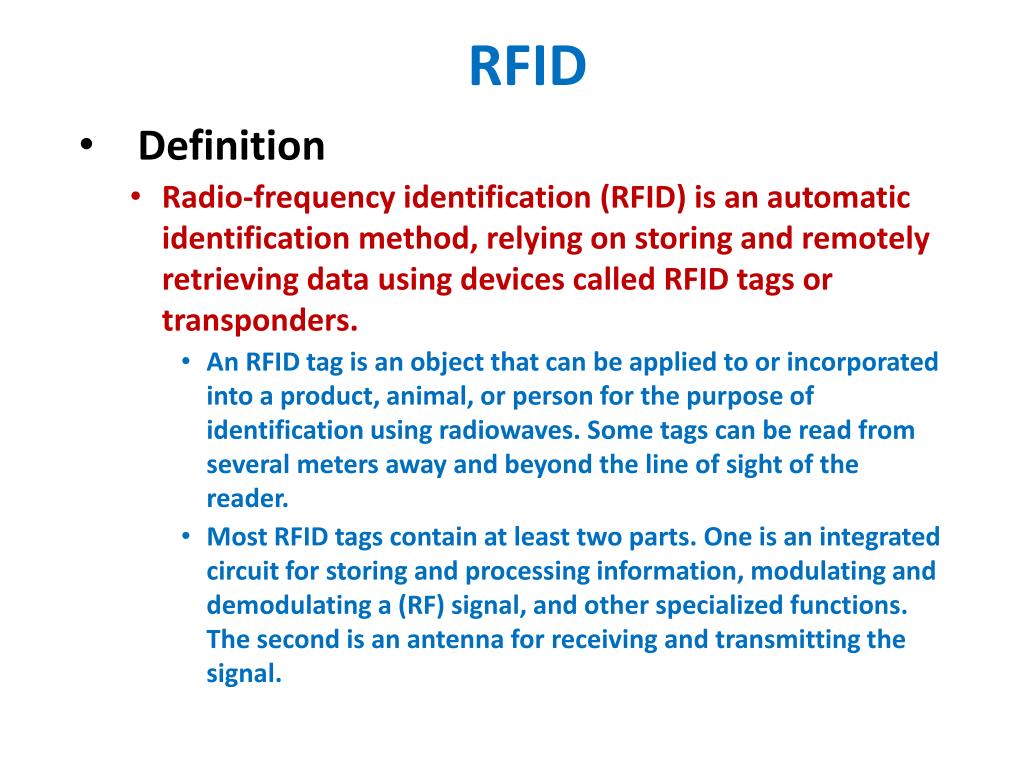 RFID

• Definition

• Radio-frequency identification (RFID) is an automatic identification method, relying on storing and remotely retrieving data using devices called RFID tags or transponders.

• An RFID tag is an object that can be applied to or incorporated into a product, animal, or person for the purpose of identification using radiowaves. Some tags can be read from several meters away and beyond the line of sight of the reader.

• Most RFID tags contain at least two parts. One is an integrated circuit for storing and processing information, modulating and demodulating a (RF) signal, and other specialized functions. The second is an antenna for receiving and transmitting the signal.